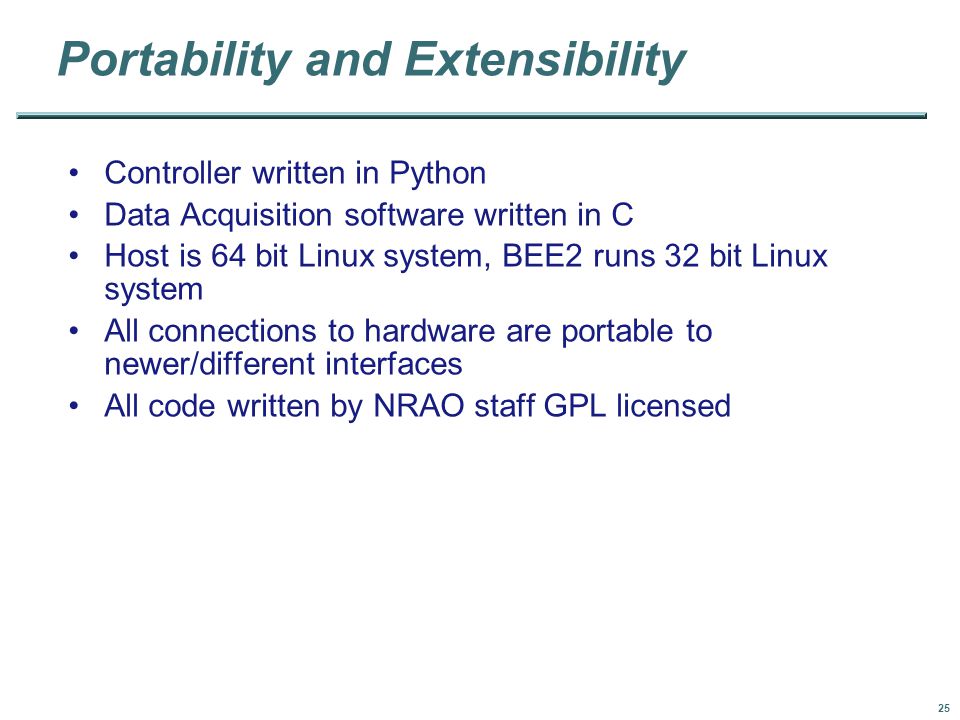 Portability and Extensibility

• Controller written in Python
• Data Acquisition software written in C
• Host is 64 bit Linux system, BEE2 runs 32 bit Linux system
• All connections to hardware are portable to newer/different interfaces
• All code written by NRAO staff GPL licensed

25